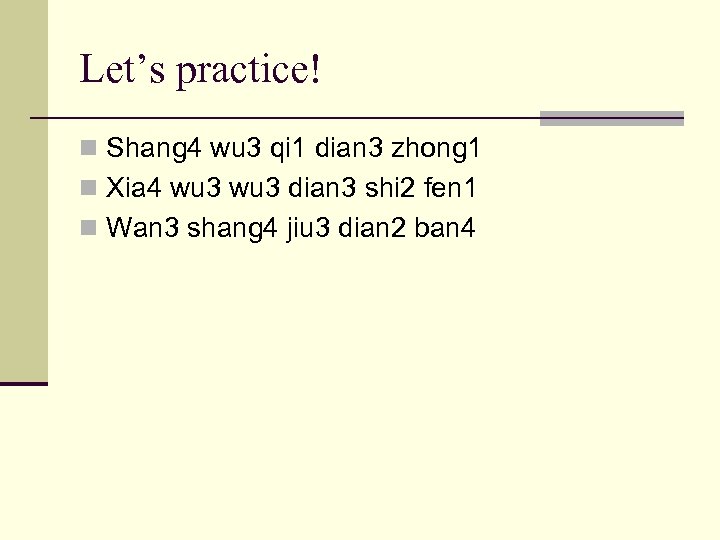 Let’s practice!

Shang4 wu3 qi1 dian3 zhong1
Xia4 wu3 wu3 dian3 shi2 fen1
Wan3 shang4 jiu3 dian2 ban4